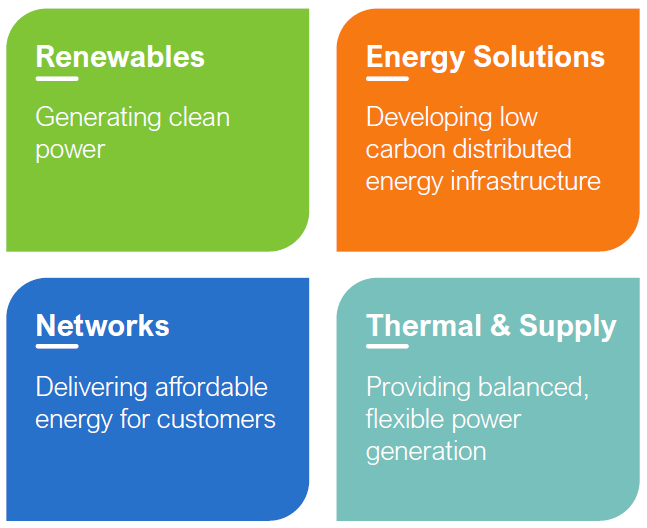 Renewables

Generating clean power

Energy Solutions

Developing low carbon distributed energy infrastructure

Networks

Delivering affordable energy for customers

Thermal & Supply

Providing balanced, flexible power generation